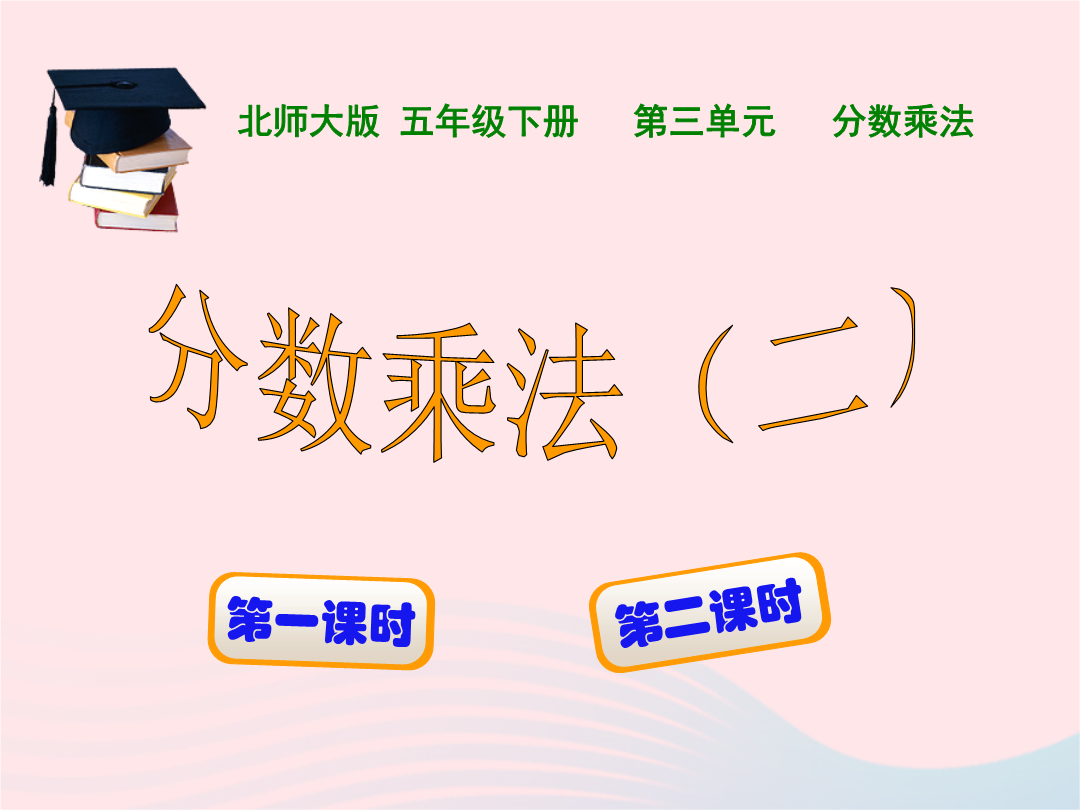 北师大版 五年级下册 第三单元 分数乘法

分数乘法（二）

第一课时

第二课时